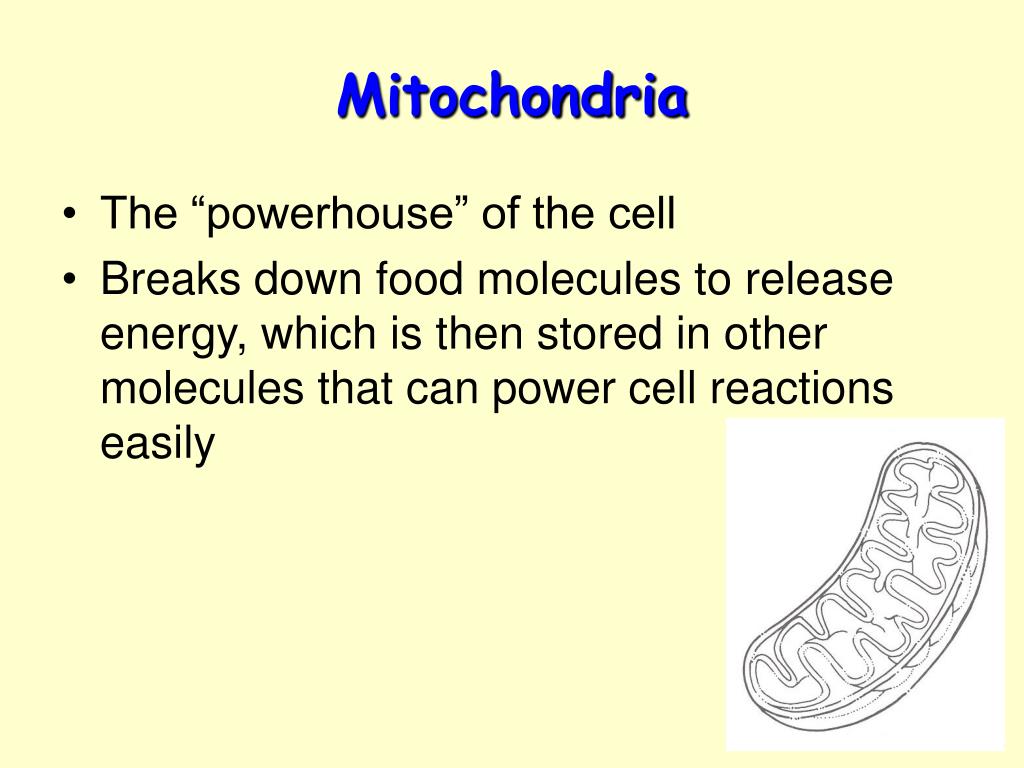 Mitochondria

• The “powerhouse” of the cell
• Breaks down food molecules to release energy, which is then stored in other molecules that can power cell reactions easily